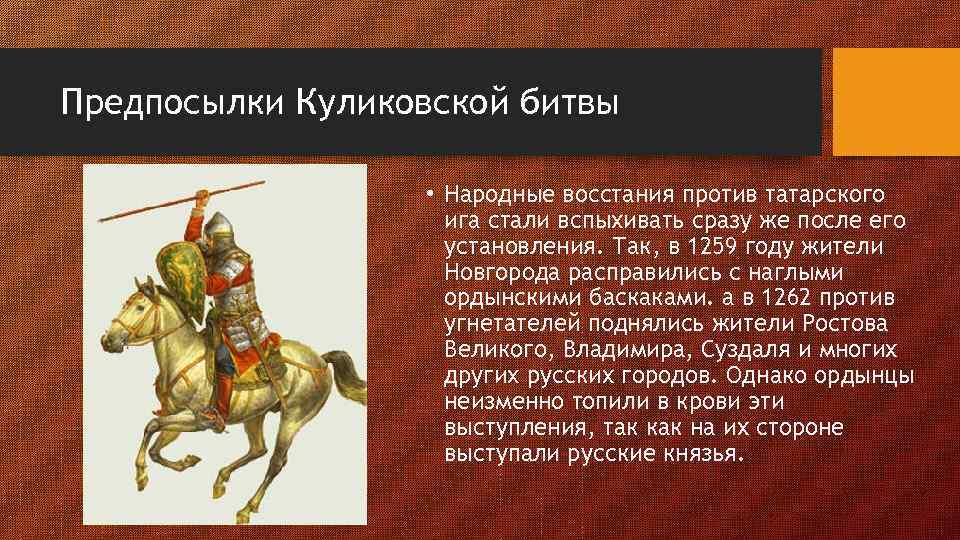 Предпосылки Куликовской битвы

• Народные восстания против татарского ига стали вспыхивать сразу же после его установления. Так, в 1259 году жители Новгорода расправились с наглыми ордынскими баскаками. а в 1262 против угнетателей поднялись жители Ростова Великого, Владимира, Суздаля и многих других русских городов. Однако ордынцы неизменно топили в крови эти выступления, так как на их стороне выступали русские князья.